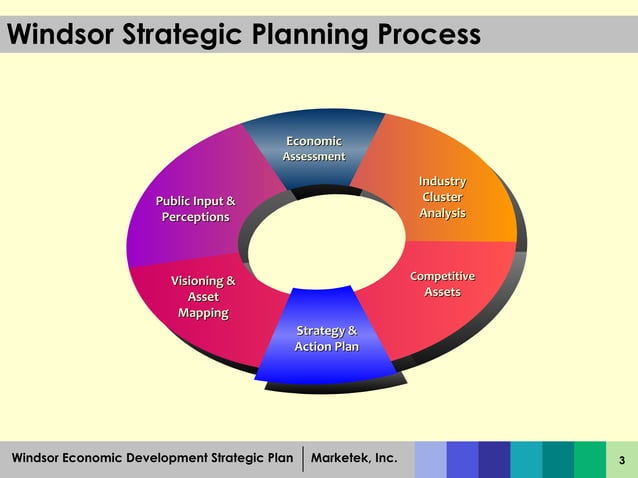 Windsor Strategic Planning Process

Economic Assessment

Industry Cluster Analysis

Competitive Assets

Strategy & Action Plan

Visioning & Asset Mapping

Public Input & Perceptions

Windsor Economic Development Strategic Plan | Marketek, Inc.

3